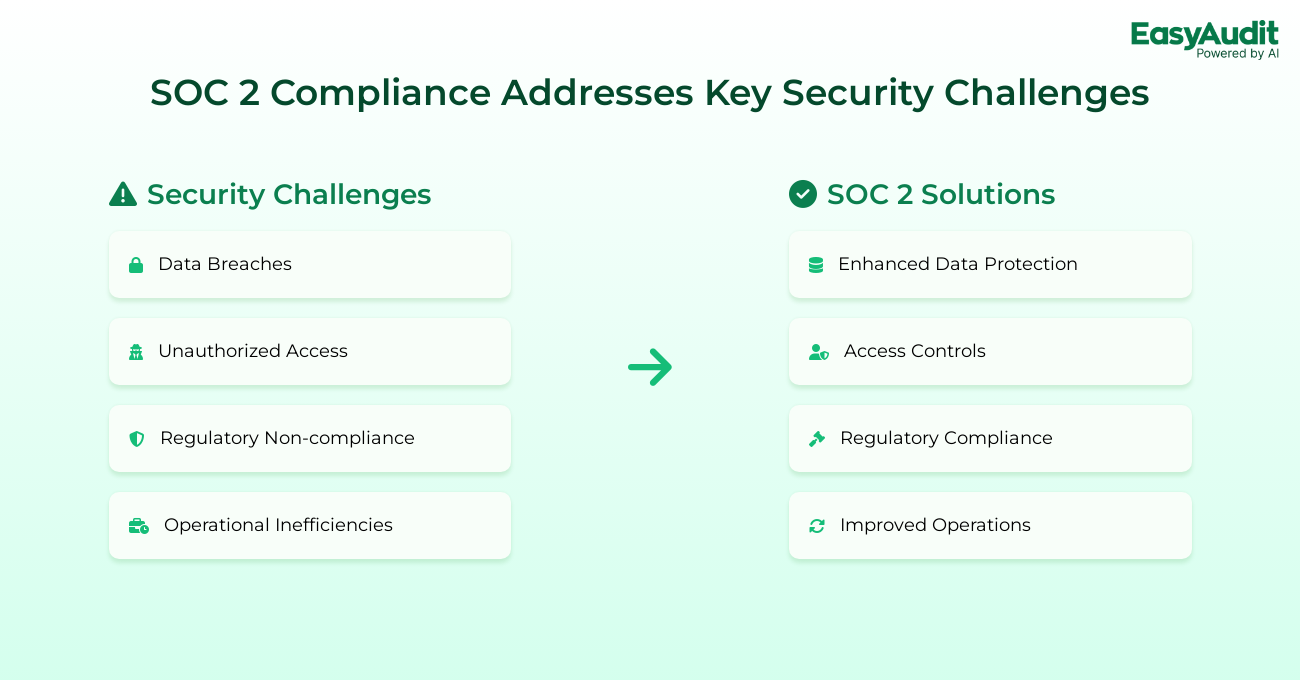 EasyAudit
Powered by AI

SOC 2 Compliance Addresses Key Security Challenges

Security Challenges

Data Breaches

Unauthorized Access

Regulatory Non-compliance

Operational Inefficiencies

SOC 2 Solutions

Enhanced Data Protection

Access Controls

Regulatory Compliance

Improved Operations